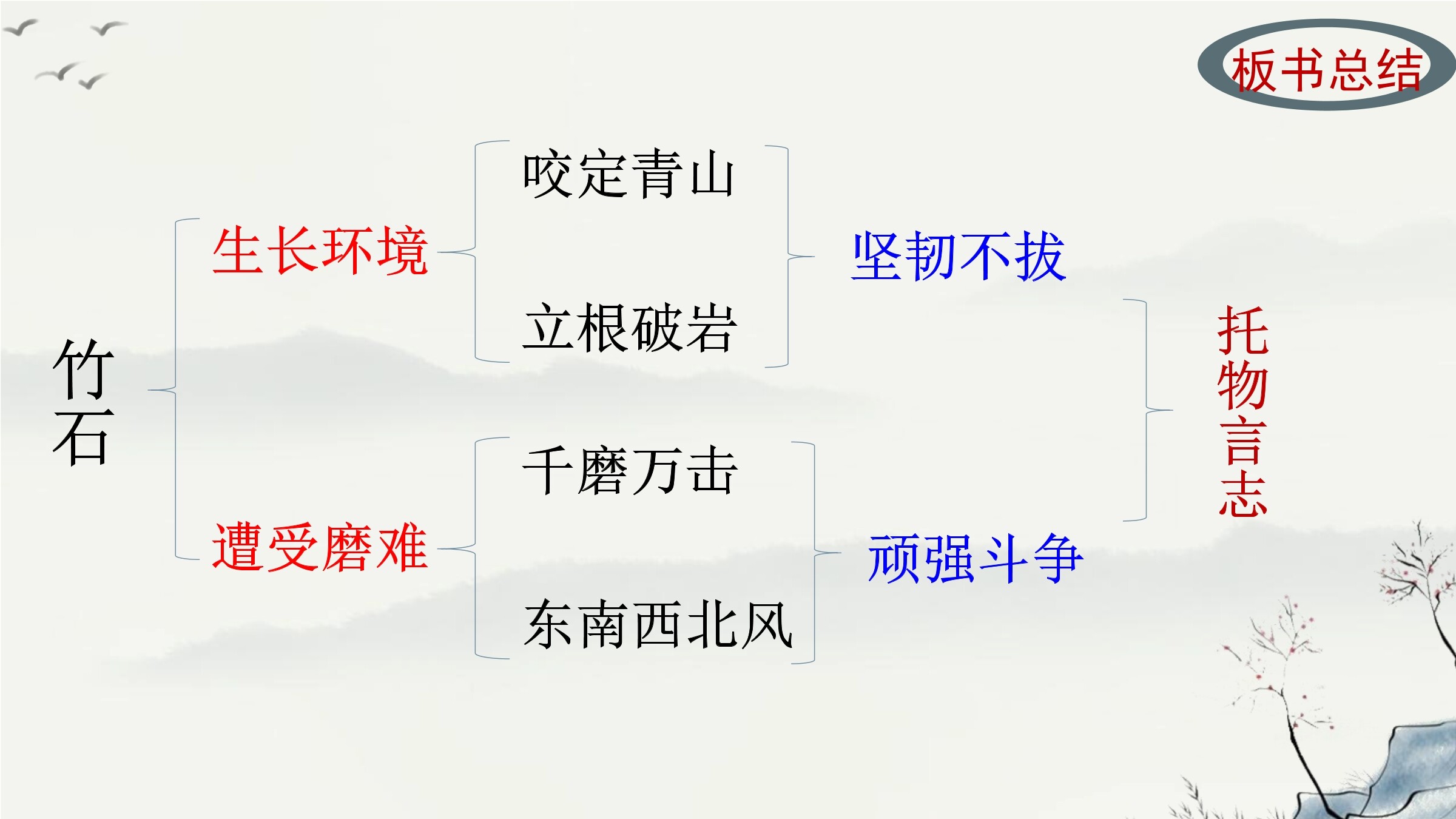 板书总结

竹石

生长环境

咬定青山

立根破岩

坚韧不拔

遭受磨难

千磨万击

东南西北风

顽强斗争

托物言志